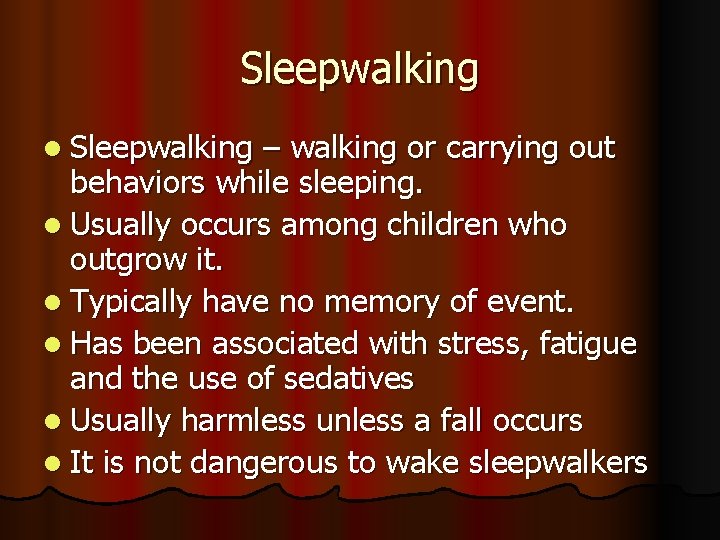 Sleepwalking

- Sleepwalking – walking or carrying out behaviors while sleeping.
- Usually occurs among children who outgrow it.
- Typically have no memory of event.
- Has been associated with stress, fatigue and the use of sedatives
- Usually harmless unless a fall occurs
- It is not dangerous to wake sleepwalkers